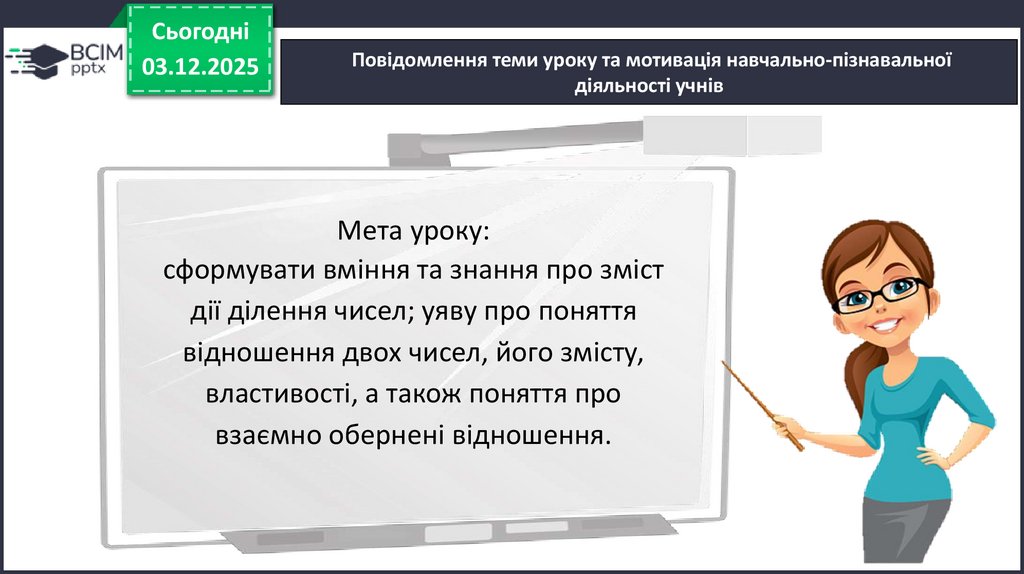 ВСІМ pptx

Сьогодні
03.12.2025

Повідомлення теми уроку та мотивація навчально-пізнавальної діяльності учнів

Мета уроку:
сформувати вміння та знання про зміст дії ділення чисел; уяву про поняття відношення двох чисел, його змісту, властивості, а також поняття про взаємно обернені відношення.